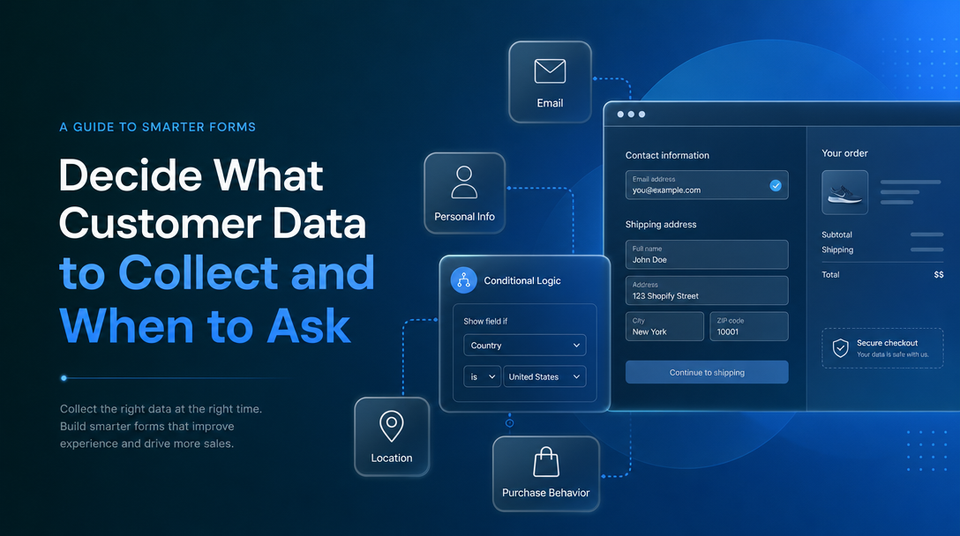 A GUIDE TO SMARTER FORMS

Decide What Customer Data to Collect and When to Ask

Collect the right data at the right time. Build smarter forms that improve experience and drive more sales.

Email

Personal Info

Conditional Logic

Show field if

Country

is

United States

Location

Purchase Behavior

Contact information

Email address
you@example.com

Shipping address

Full name
John Doe

Address
123 Shopify Street

City
New York

ZIP code
10001

Continue to shipping

Your order

Subtotal

Shipping

Total

$$

Secure checkout
Your data is safe with us.